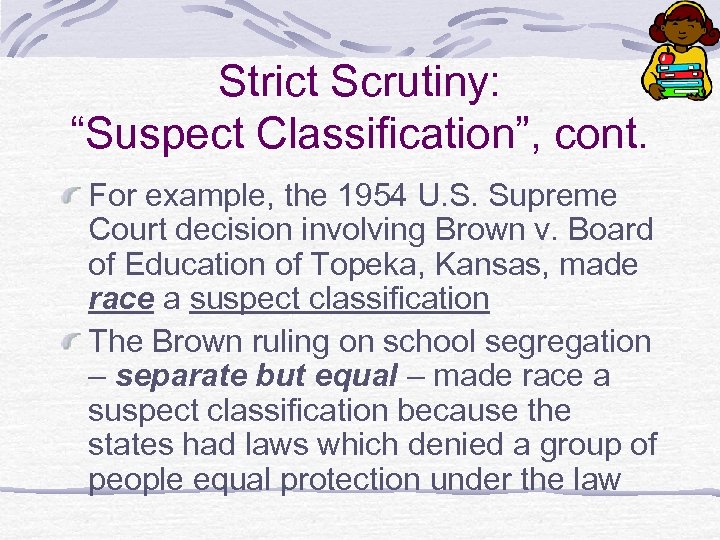 Strict Scrutiny:
“Suspect Classification”, cont.

For example, the 1954 U.S. Supreme Court decision involving Brown v. Board of Education of Topeka, Kansas, made race a suspect classification

The Brown ruling on school segregation – separate but equal – made race a suspect classification because the states had laws which denied a group of people equal protection under the law